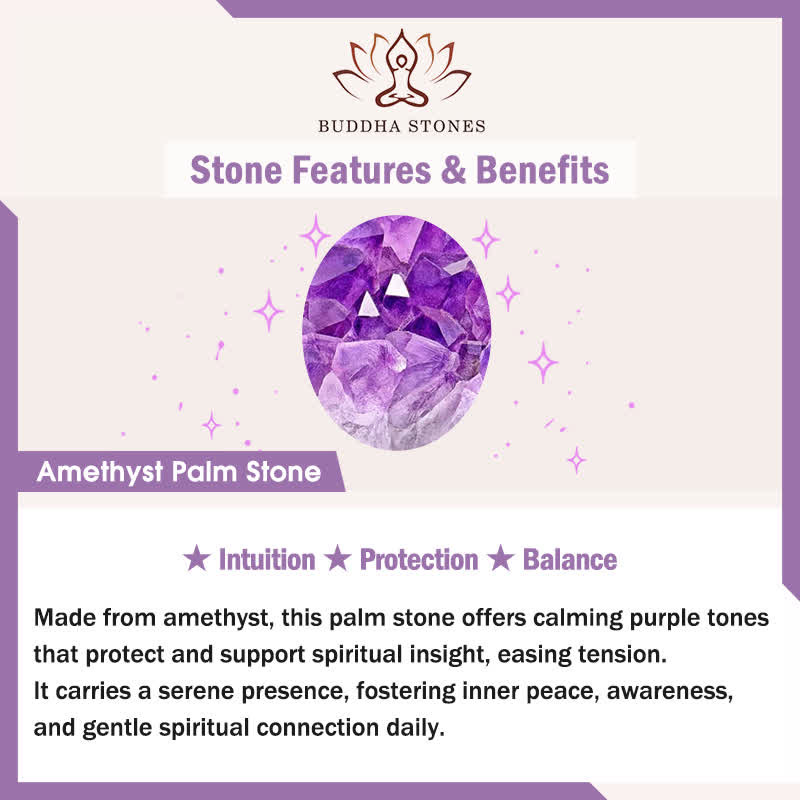 BUDDHA STONES

Stone Features & Benefits

Amethyst Palm Stone

★ Intuition ★ Protection ★ Balance

Made from amethyst, this palm stone offers calming purple tones that protect and support spiritual insight, easing tension.
It carries a serene presence, fostering inner peace, awareness, and gentle spiritual connection daily.